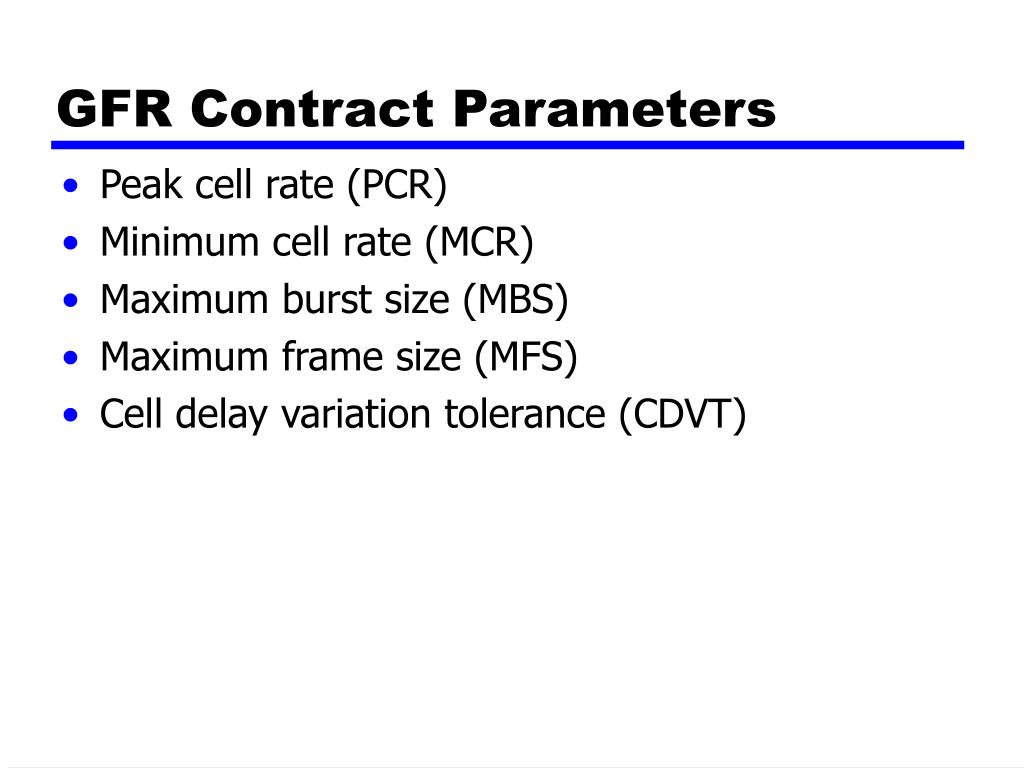 GFR Contract Parameters

• Peak cell rate (PCR)
• Minimum cell rate (MCR)
• Maximum burst size (MBS)
• Maximum frame size (MFS)
• Cell delay variation tolerance (CDVT)